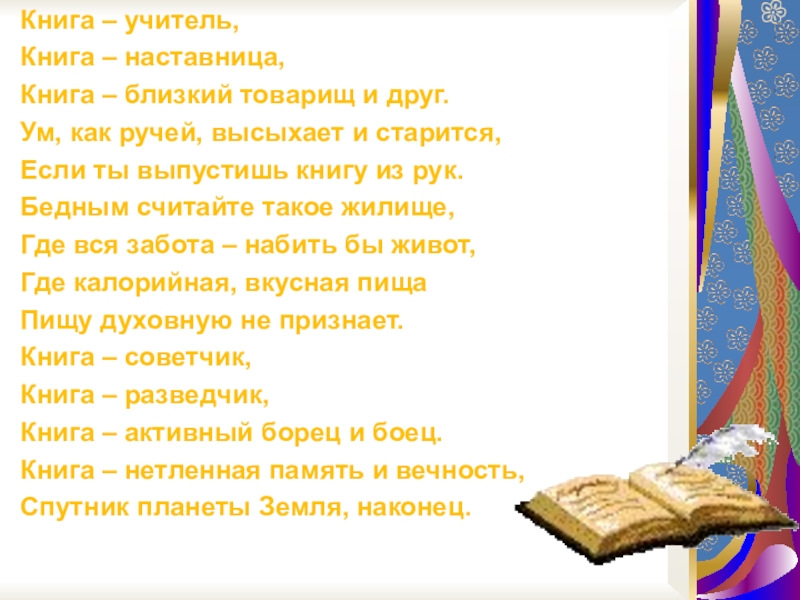 Книга – учитель,
Книга – наставница,
Книга – близкий товарищ и друг.
Ум, как ручей, высыхает и старится,
Если ты выпустишь книгу из рук.
Бедным считайте такое жилище,
Где вся забота – набить бы живот,
Где калорийная, вкусная пища
Пищу духовную не признает.
Книга – советчик,
Книга – разведчик,
Книга – активный борец и боец.
Книга – нетленная память и вечность,
Спутник планеты Земля, наконец.